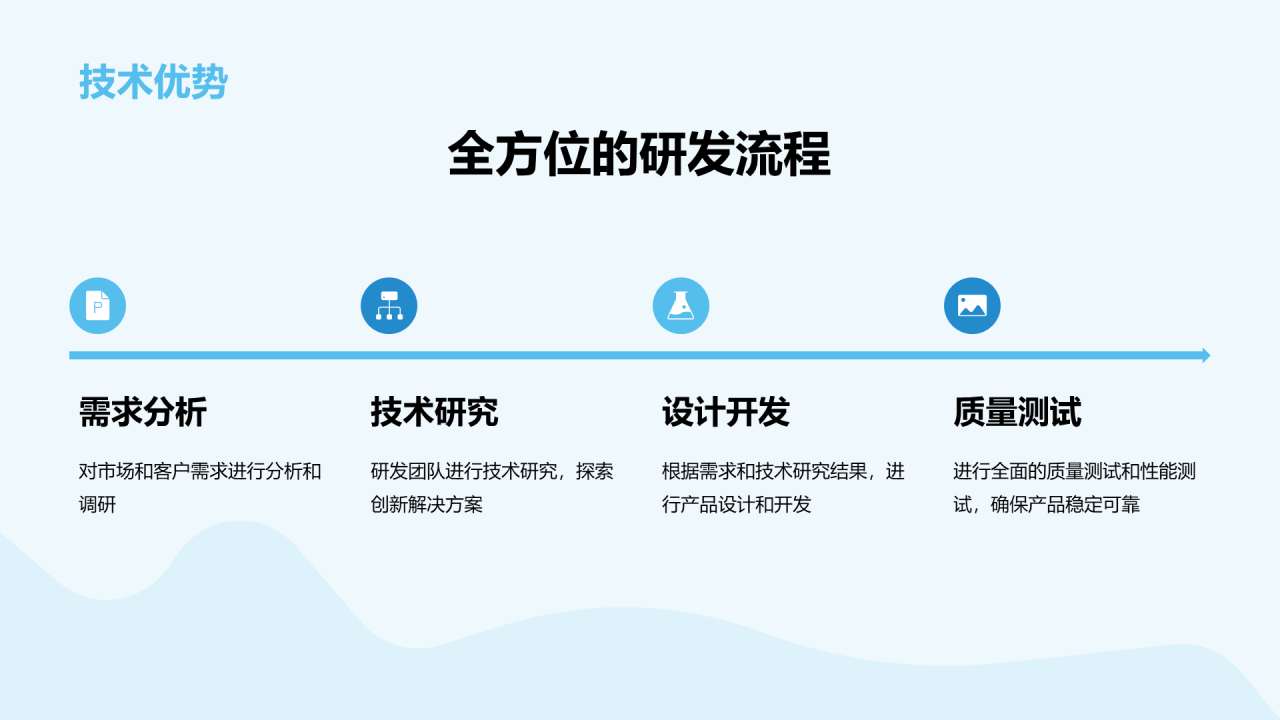 技术优势

全方位的研发流程

需求分析

对市场和客户需求进行分析和调研

技术研究

研发团队进行技术研究，探索创新解决方案

设计开发

根据需求和技术研究结果，进行产品设计和开发

质量测试

进行全面的质量测试和性能测试，确保产品稳定可靠